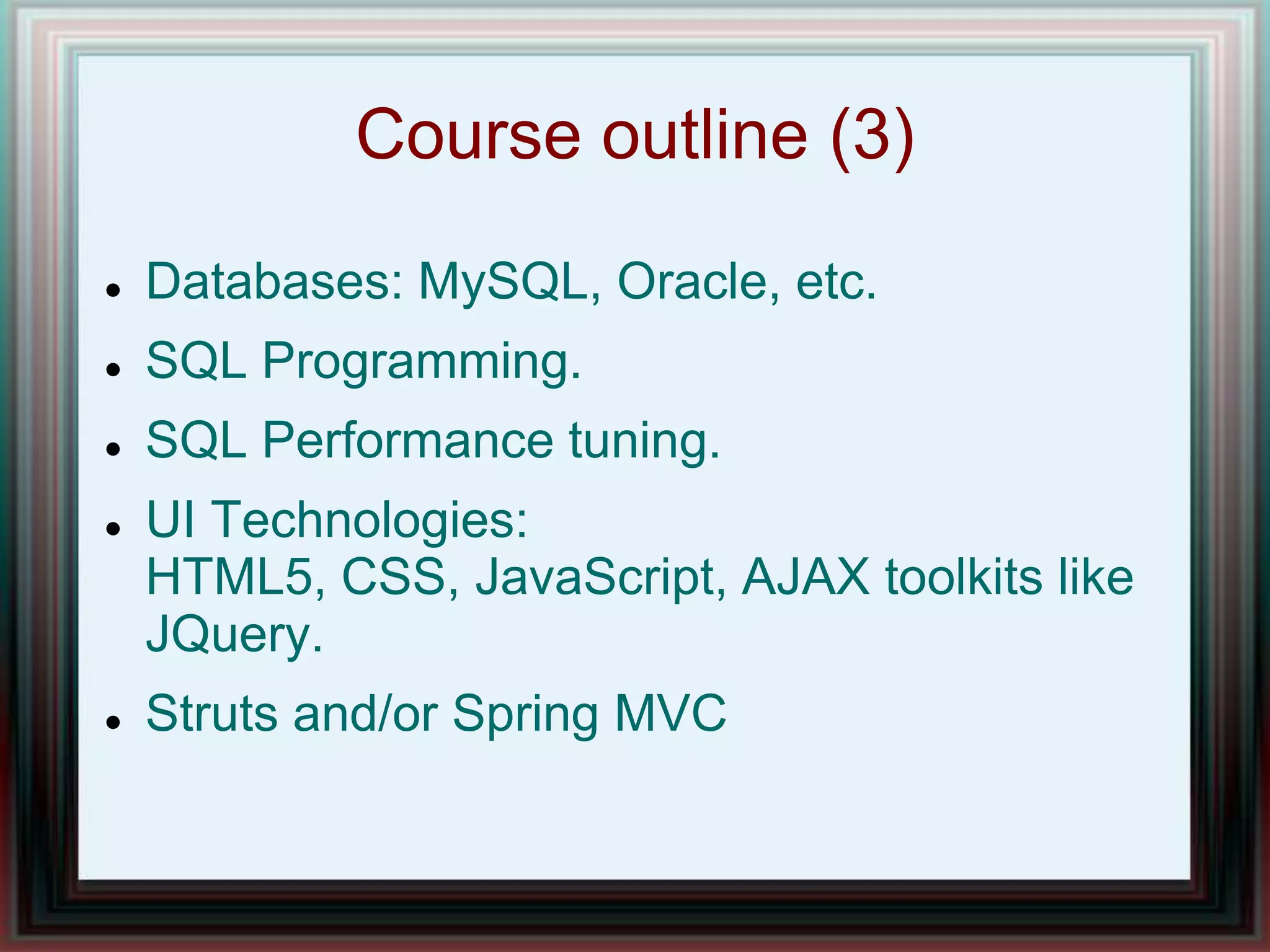 Course outline (3)

- Databases: MySQL, Oracle, etc.
- SQL Programming.
- SQL Performance tuning.
- UI Technologies:
HTML5, CSS, JavaScript, AJAX toolkits like JQuery.
- Struts and/or Spring MVC